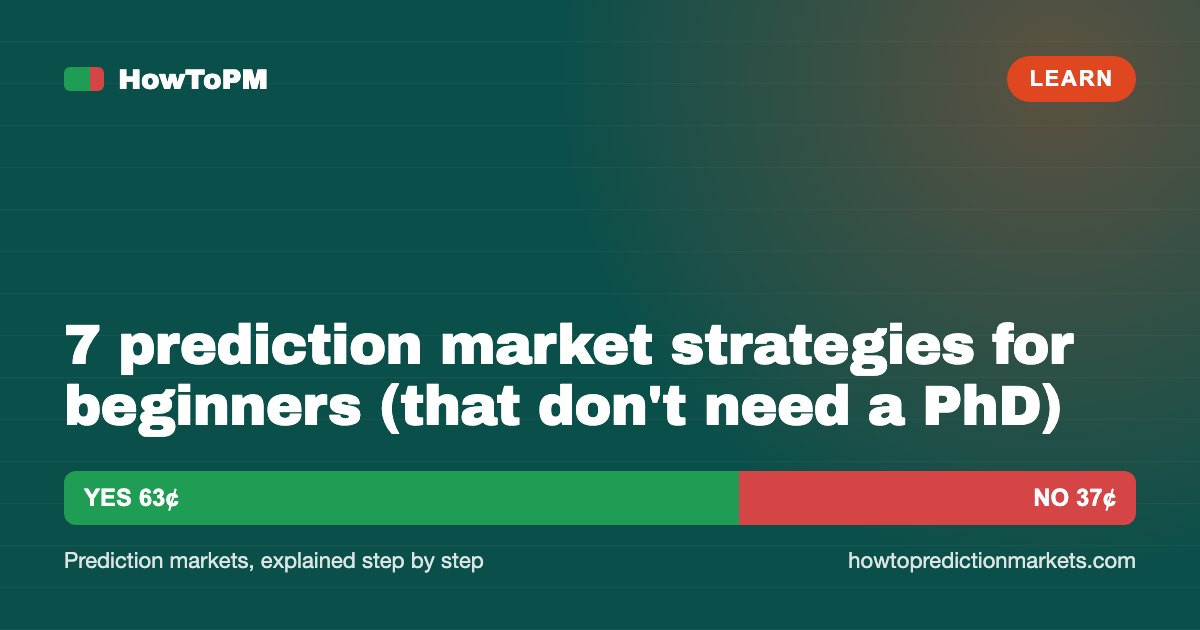 HowToPM

LEARN

7 prediction market strategies for beginners (that don't need a PhD)

YES 63¢

NO 37¢

Prediction markets, explained step by step

howtopredictionmarkets.com